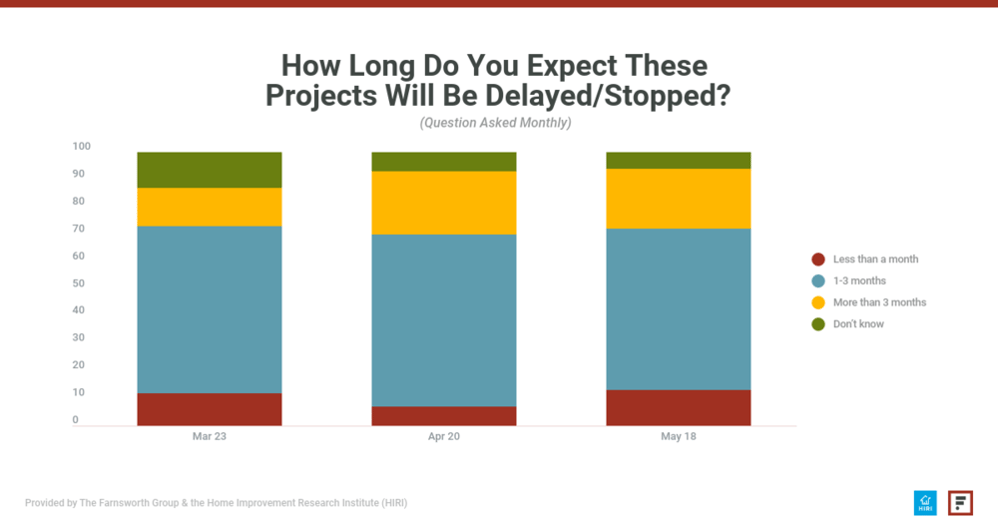 How Long Do You Expect These Projects Will Be Delayed/Stopped?
(Question Asked Monthly)

100
90
80
70
60
50
40
30
20
10
0

Mar 23
Apr 20
May 18

Less than a month
1-3 months
More than 3 months
Don't know

Provided by The Farnsworth Group & the Home Improvement Research Institute (HIRI)

HIRI